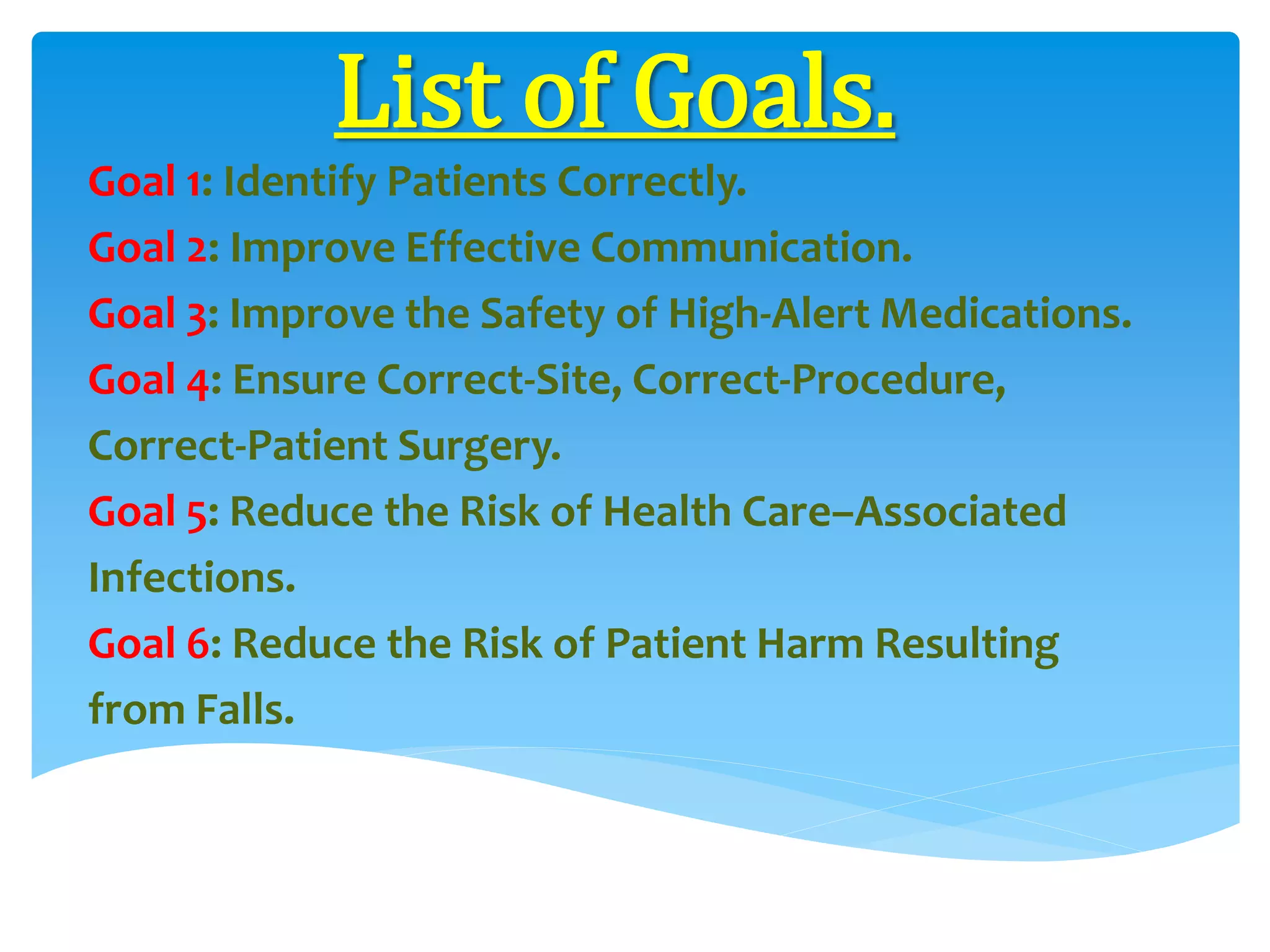 List of Goals.

Goal 1: Identify Patients Correctly.

Goal 2: Improve Effective Communication.

Goal 3: Improve the Safety of High-Alert Medications.

Goal 4: Ensure Correct-Site, Correct-Procedure, Correct-Patient Surgery.

Goal 5: Reduce the Risk of Health Care–Associated Infections.

Goal 6: Reduce the Risk of Patient Harm Resulting from Falls.